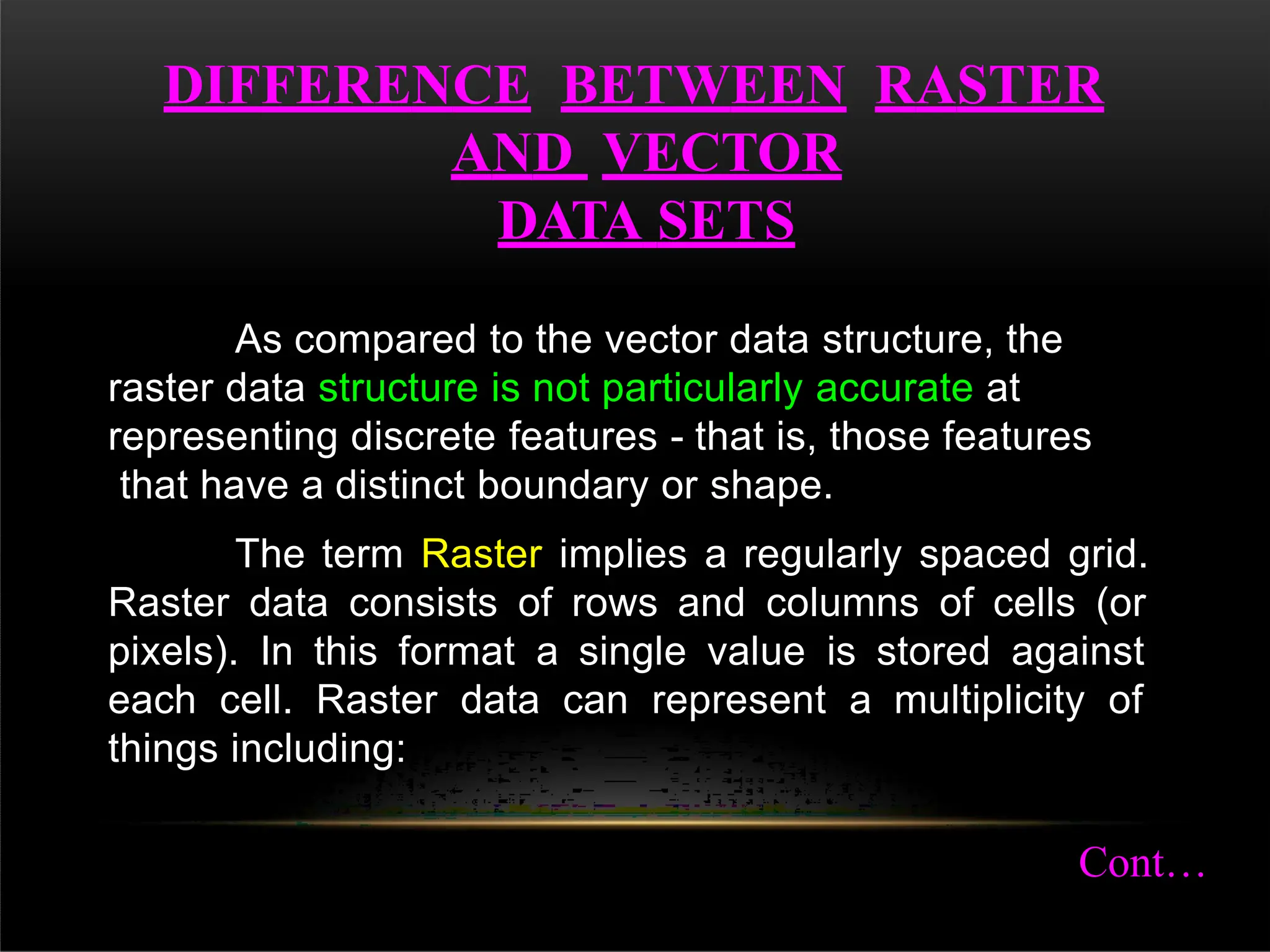 DIFFERENCE BETWEEN RASTER AND VECTOR DATA SETS

As compared to the vector data structure, the raster data structure is not particularly accurate at representing discrete features - that is, those features that have a distinct boundary or shape.

The term Raster implies a regularly spaced grid. Raster data consists of rows and columns of cells (or pixels). In this format a single value is stored against each cell. Raster data can represent a multiplicity of things including:

Cont…